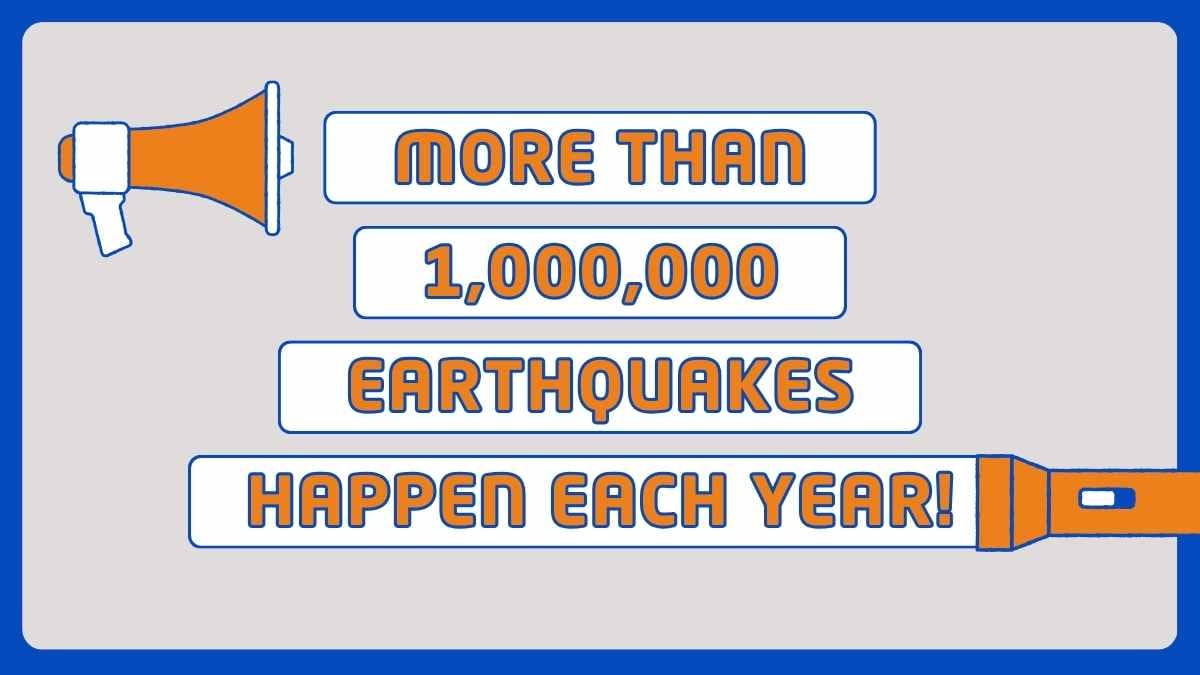 MORE THAN
1,000,000
EARTHQUAKES
HAPPEN EACH YEAR!